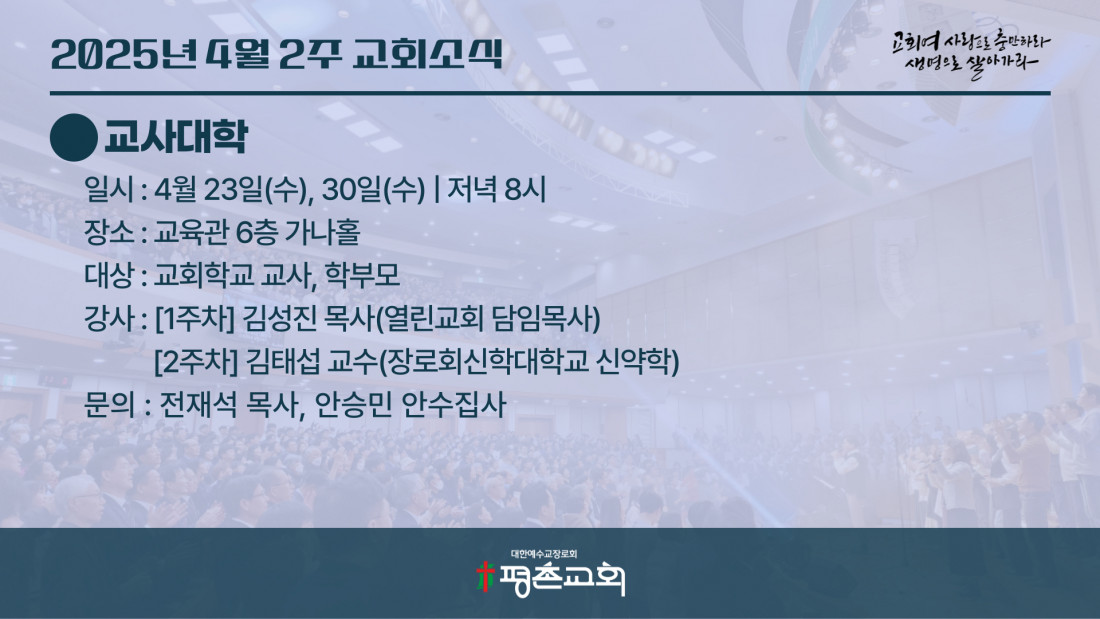 2025년 4월 2주 교회소식

교회여 사랑으로 충만하라
생명으로 살아가라

교사대학

일시 : 4월 23일(수), 30일(수) | 저녁 8시
장소 : 교육관 6층 가나홀
대상 : 교회학교 교사, 학부모
강사 : [1주차] 김성진 목사(열린교회 담임목사)
[2주차] 김태섭 교수(장로회신학대학교 신약학)
문의 : 전재석 목사, 안승민 안수집사

대한예수교장로회
평촌교회